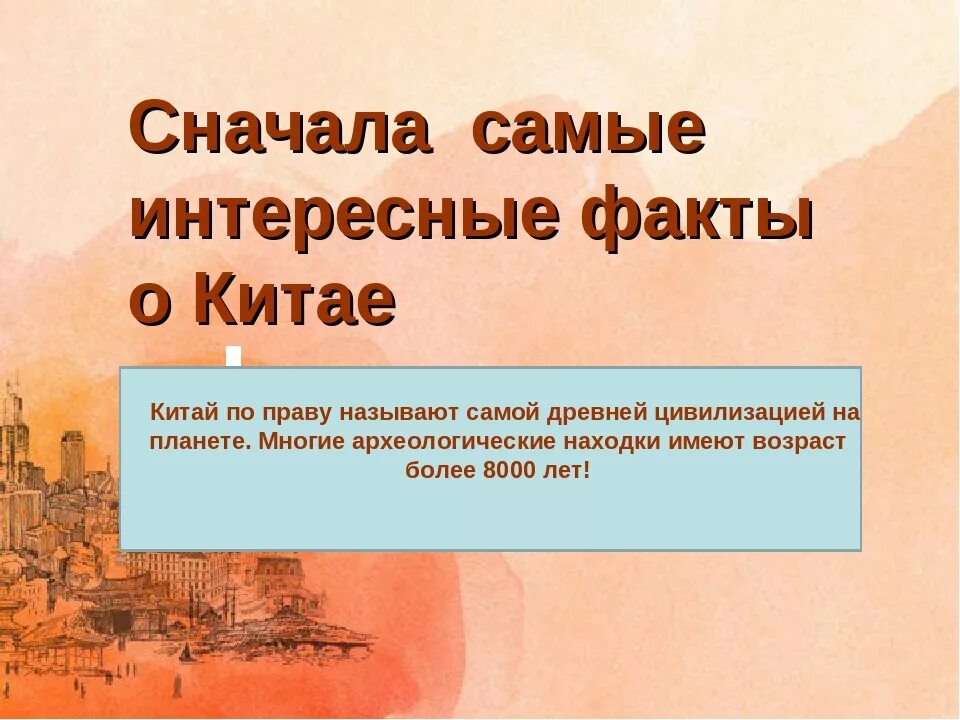 Сначала самые интересные факты о Китае

Китай по праву называют самой древней цивилизацией на планете. Многие археологические находки имеют возраст более 8000 лет!